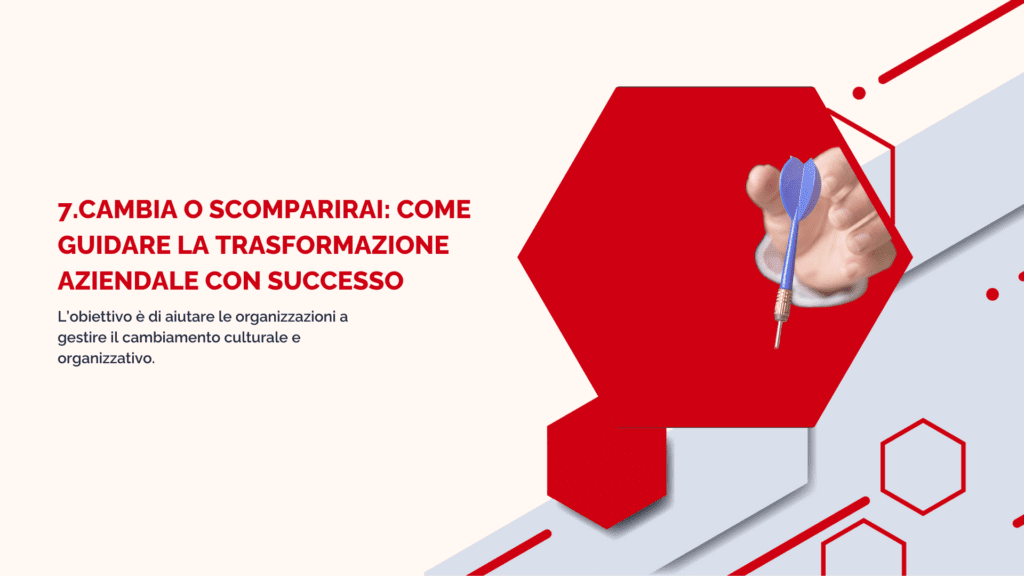 7.CAMBIA O SCOMPARIRAI: COME GUIDARE LA TRASFORMAZIONE AZIENDALE CON SUCCESSO

L'obiettivo è di aiutare le organizzazioni a gestire il cambiamento culturale e organizzativo.